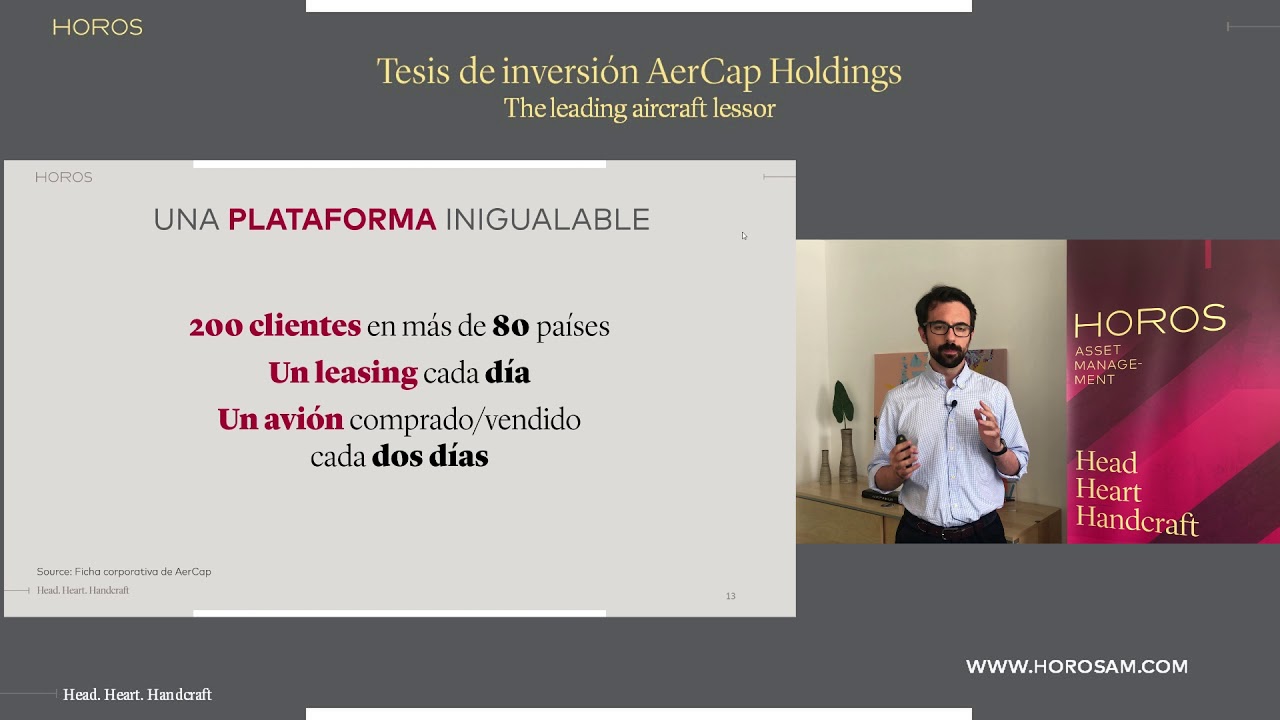 HOROS

Tesis de inversión AerCap Holdings
The leading aircraft lessor

HOROS

UNA PLATAFORMA INIGUALABLE

200 clientes en más de 80 países
Un leasing cada día
Un avión comprado/vendido cada dos días

Source: Ficha corporativa de AerCap
Head. Heart. Handcraft
13

HOROS
ASSET MANAGEMENT
Head
Heart
Handcraft

WWW.HOROSAM.COM

Head. Heart. Handcraft